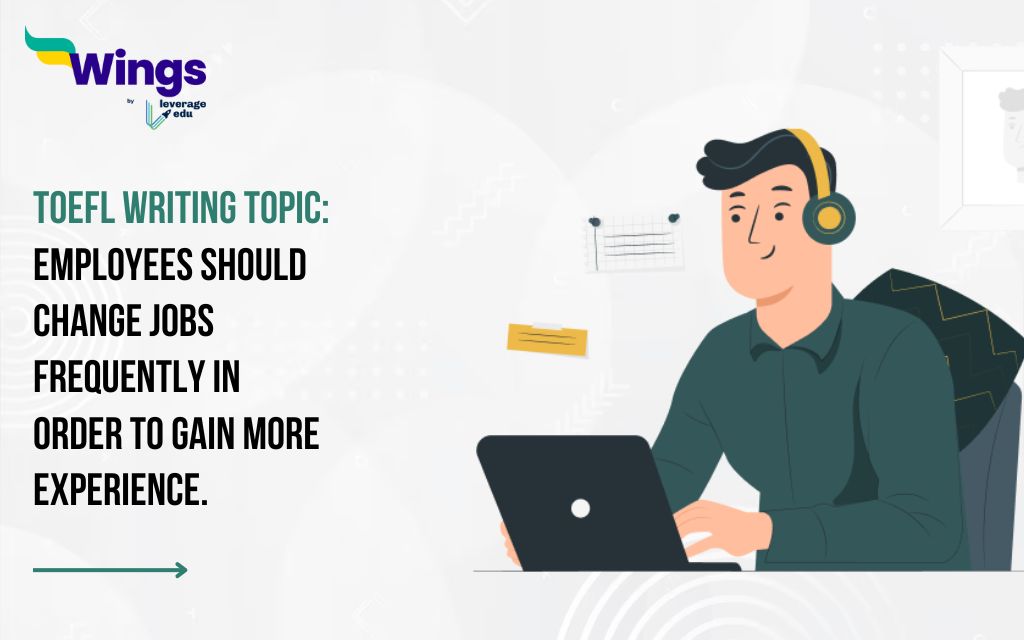 Wings
by leverage edu

TOEFL WRITING TOPIC:
EMPLOYEES SHOULD CHANGE JOBS FREQUENTLY IN ORDER TO GAIN MORE EXPERIENCE.